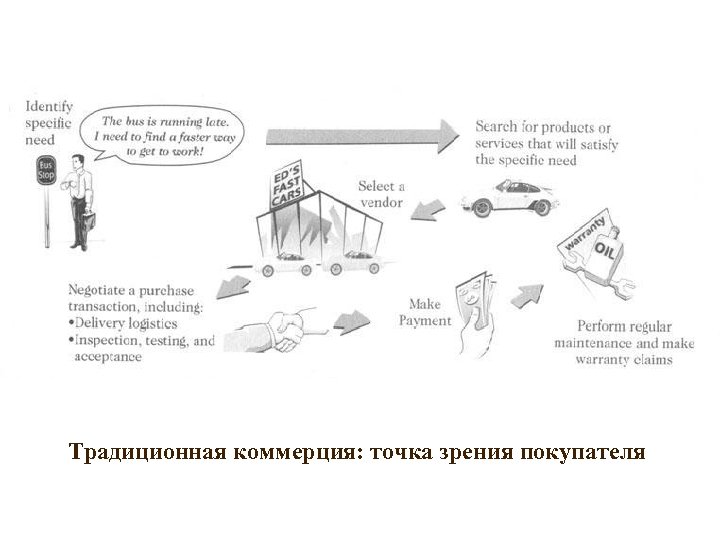 Identify specific need

The bus is running late. I need to find a faster way to get to work!

Bus Stop

Search for products or services that will satisfy the specific need

ED'S FAST CARS

Select a vendor

warranty

OIL

Negotiate a purchase transaction, including:
•Delivery logistics
•Inspection, testing, and acceptance

Make Payment

Perform regular maintenance and make warranty claims

Традиционная коммерция: точка зрения покупателя